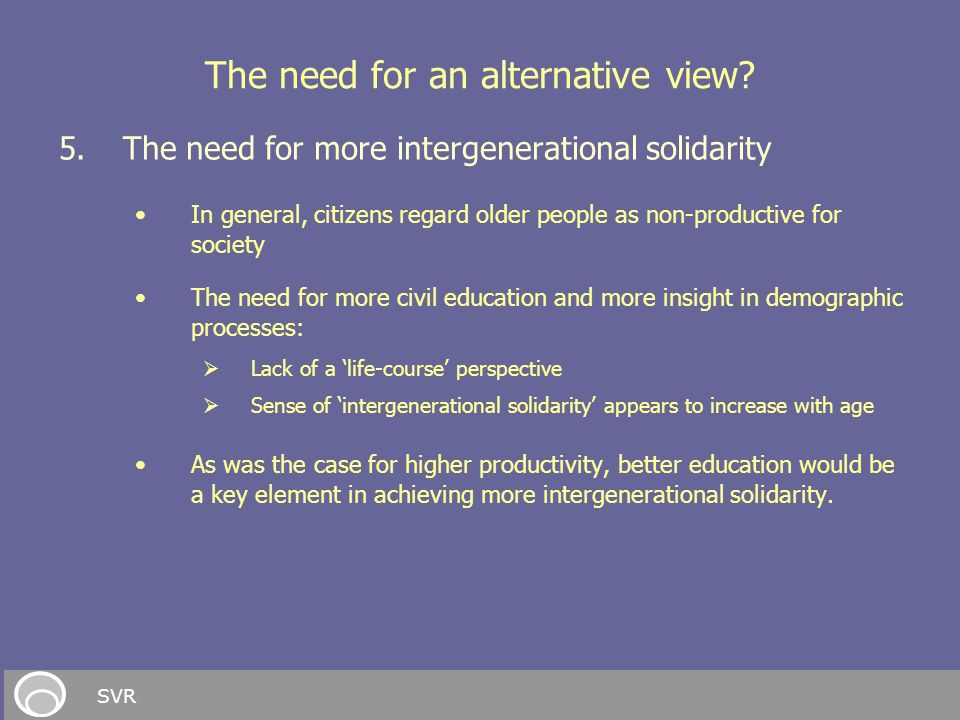 The need for an alternative view?

5. The need for more intergenerational solidarity

• In general, citizens regard older people as non-productive for society

• The need for more civil education and more insight in demographic processes:

➢ Lack of a ‘life-course’ perspective

➢ Sense of ‘intergenerational solidarity’ appears to increase with age

• As was the case for higher productivity, better education would be a key element in achieving more intergenerational solidarity.

SVR